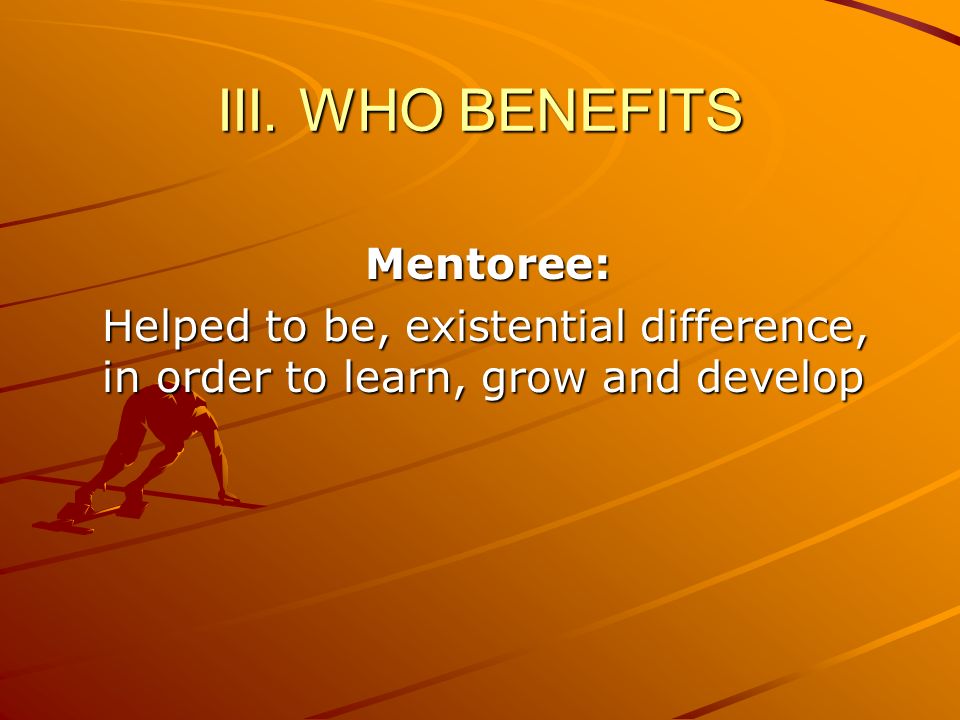 III. WHO BENEFITS

Mentoree:

Helped to be, existential difference, in order to learn, grow and develop